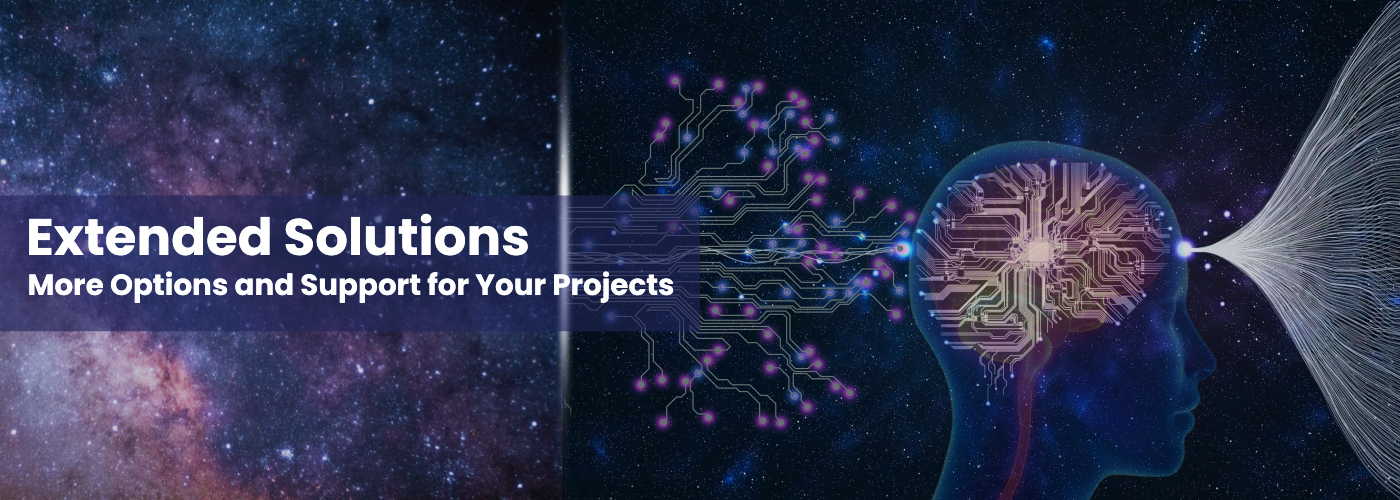 Extended Solutions
More Options and Support for Your Projects